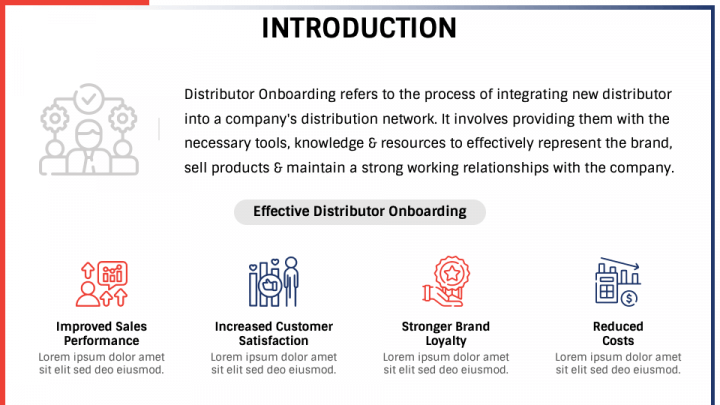 INTRODUCTION

Distributor Onboarding refers to the process of integrating new distributor into a company's distribution network. It involves providing them with the necessary tools, knowledge & resources to effectively represent the brand, sell products & maintain a strong working relationships with the company.

Effective Distributor Onboarding

Improved Sales Performance
Lorem ipsum dolor amet sit elit sed deo eiusmod.

Increased Customer Satisfaction
Lorem ipsum dolor amet sit elit sed deo eiusmod.

Stronger Brand Loyalty
Lorem ipsum dolor amet sit elit sed deo eiusmod.

Reduced Costs
Lorem ipsum dolor amet sit elit sed deo eiusmod.